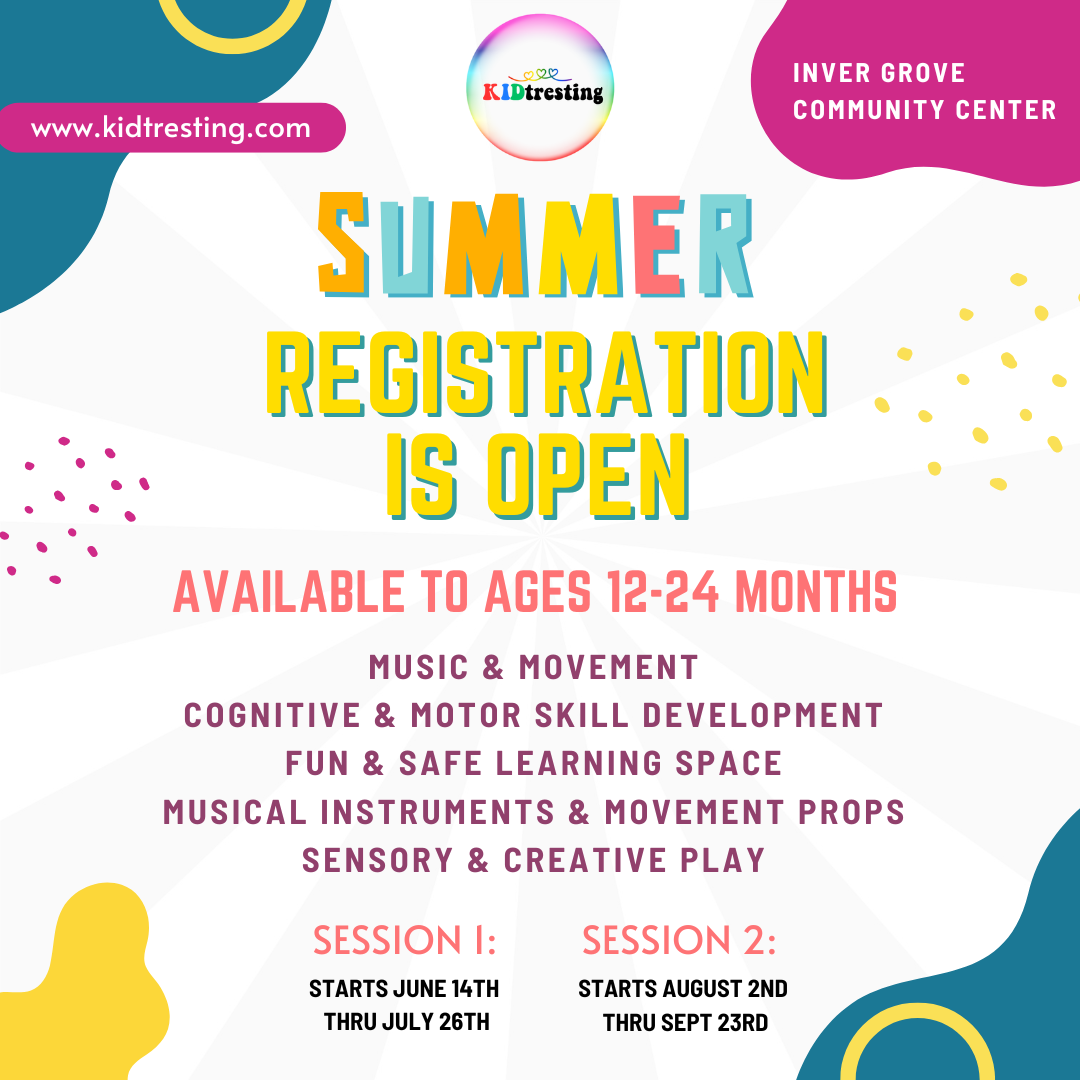 www.kidtresting.com

KIDtresting

INVER GROVE COMMUNITY CENTER

SUMMER REGISTRATION IS OPEN

AVAILABLE TO AGES 12-24 MONTHS

MUSIC & MOVEMENT
COGNITIVE & MOTOR SKILL DEVELOPMENT
FUN & SAFE LEARNING SPACE
MUSICAL INSTRUMENTS & MOVEMENT PROPS
SENSORY & CREATIVE PLAY

SESSION 1:
STARTS JUNE 14TH
THRU JULY 26TH

SESSION 2:
STARTS AUGUST 2ND
THRU SEPT 23RD